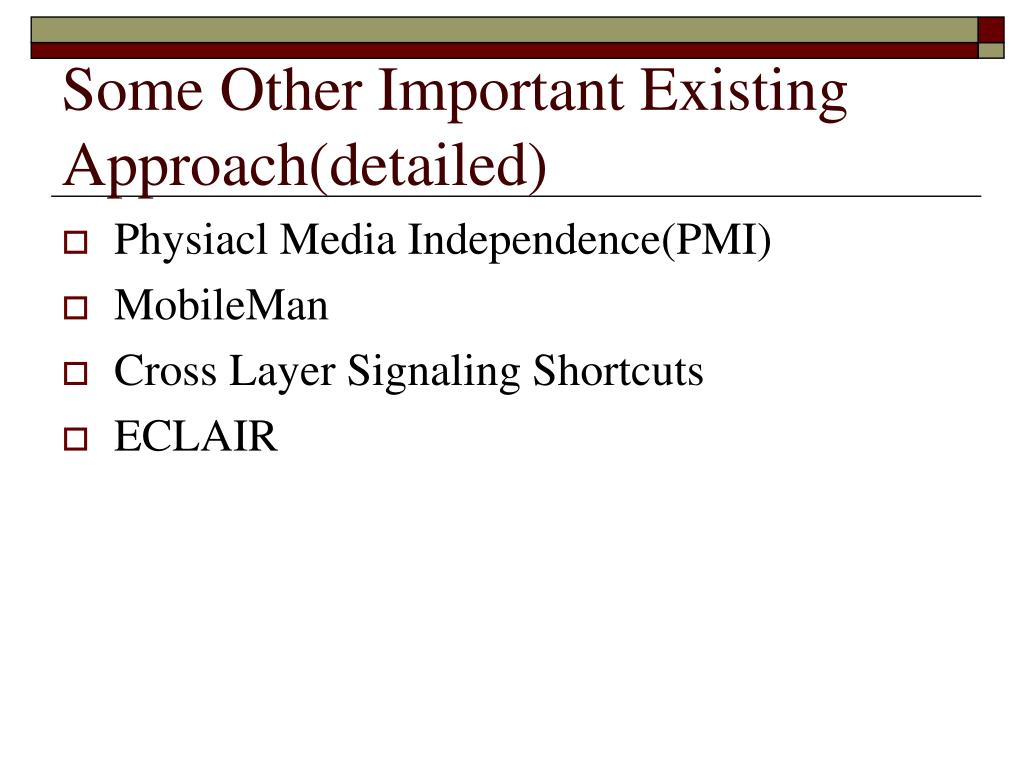 Some Other Important Existing Approach(detailed)

Physiacl Media Independence(PMI)
MobileMan
Cross Layer Signaling Shortcuts
ECLAIR